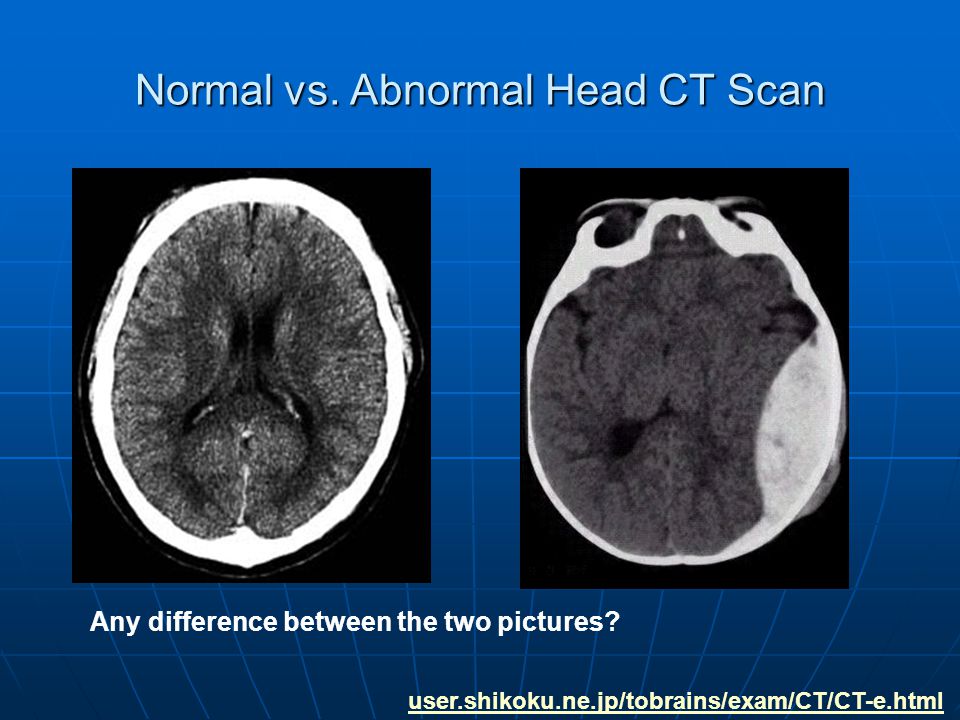 Normal vs. Abnormal Head CT Scan

Any difference between the two pictures?

user.shikoku.ne.jp/tobrains/exam/CT/CT-e.html